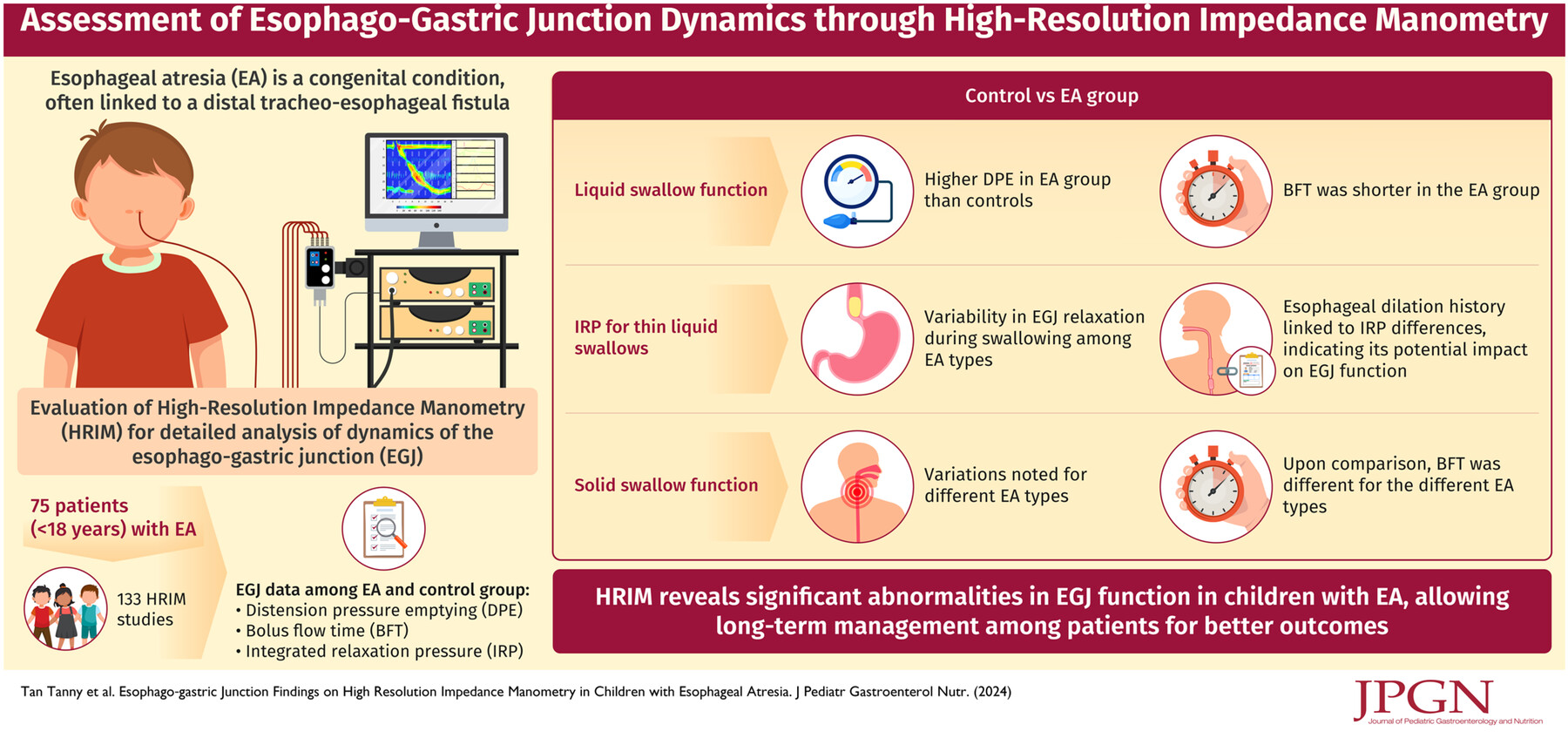 Assessment of Esophago-Gastric Junction Dynamics through High-Resolution Impedance Manometry

Esophageal atresia (EA) is a congenital condition, often linked to a distal tracheo-esophageal fistula

Evaluation of High-Resolution Impedance Manometry (HRIM) for detailed analysis of dynamics of the esophago-gastric junction (EGJ)

75 patients (<18 years) with EA

133 HRIM studies

EGJ data among EA and control group:
• Distension pressure emptying (DPE)
• Bolus flow time (BFT)
• Integrated relaxation pressure (IRP)

Control vs EA group

Liquid swallow function

Higher DPE in EA group than controls

BFT was shorter in the EA group

IRP for thin liquid swallows

Variability in EGJ relaxation during swallowing among EA types

Esophageal dilation history linked to IRP differences, indicating its potential impact on EGJ function

Solid swallow function

Variations noted for different EA types

Upon comparison, BFT was different for the different EA types

HRIM reveals significant abnormalities in EGJ function in children with EA, allowing long-term management among patients for better outcomes

Tan Tanny et al. Esophago-gastric Junction Findings on High Resolution Impedance Manometry in Children with Esophageal Atresia. J Pediatr Gastroenterol Nutr. (2024)

JPGN
Journal of Pediatric Gastroenterology and Nutrition